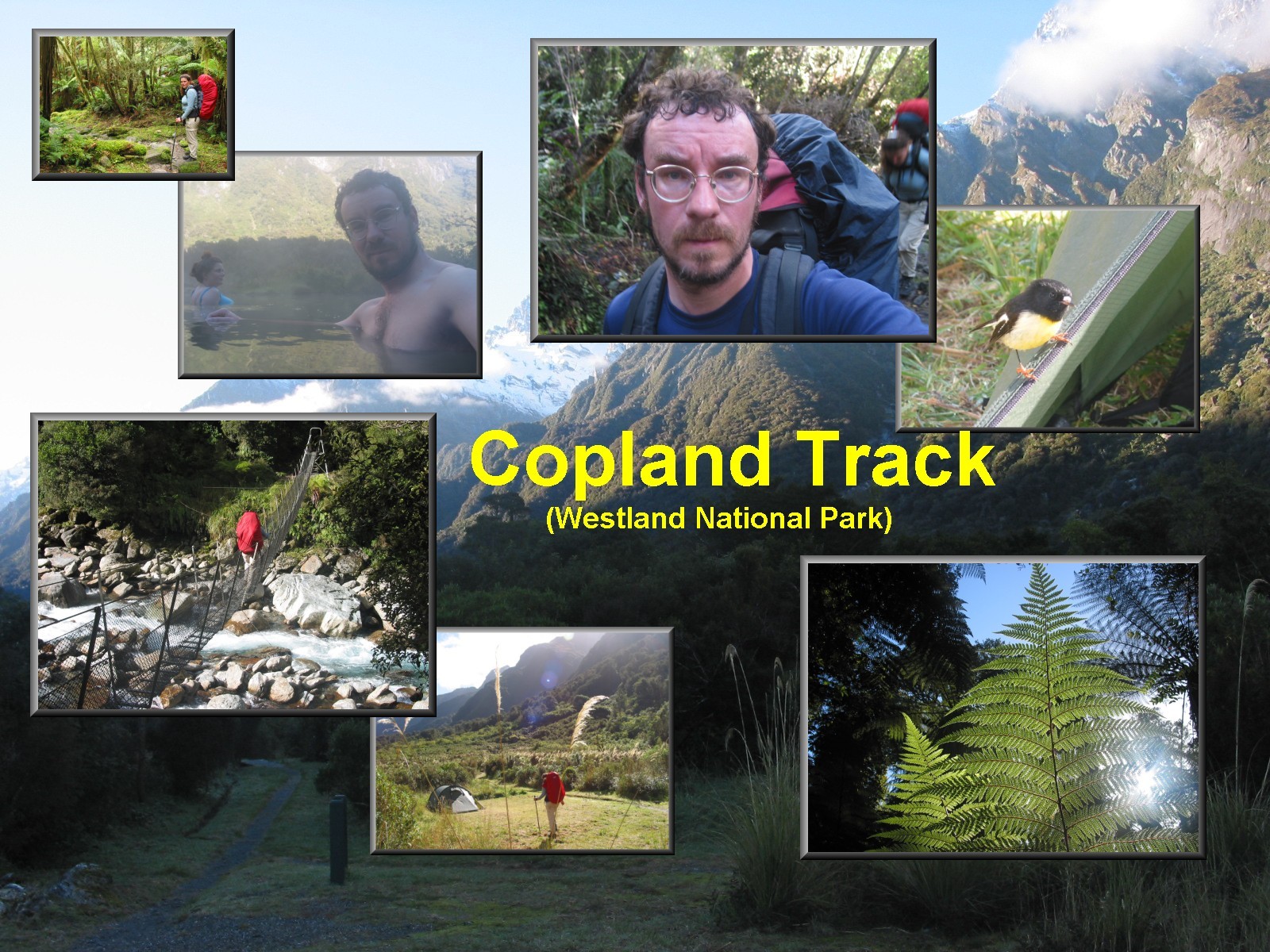 Copland Track
(Westland National Park)